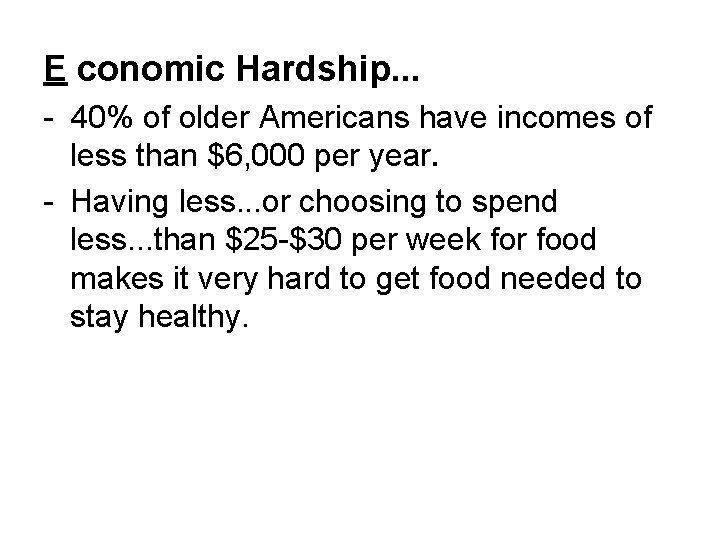 E conomic Hardship...

- 40% of older Americans have incomes of less than \$6,000 per year.

- Having less...or choosing to spend less...than \$25-\$30 per week for food makes it very hard to get food needed to stay healthy.